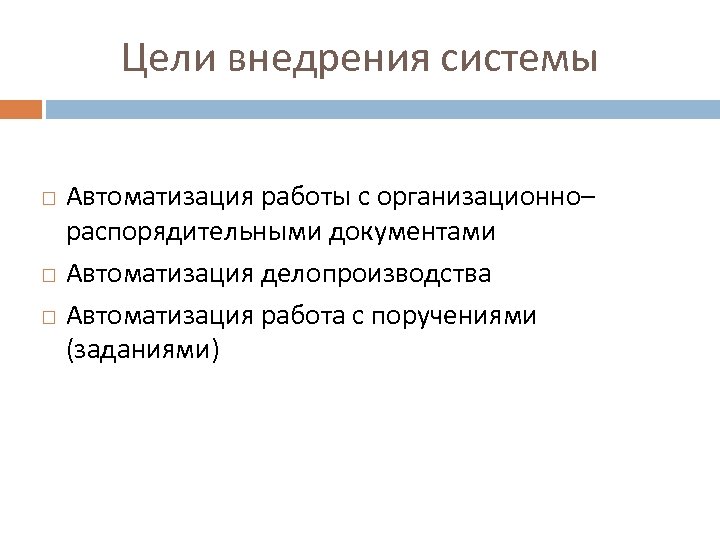 Цели внедрения системы

□ Автоматизация работы с организационно–распорядительными документами
□ Автоматизация делопроизводства
□ Автоматизация работа с поручениями (заданиями)